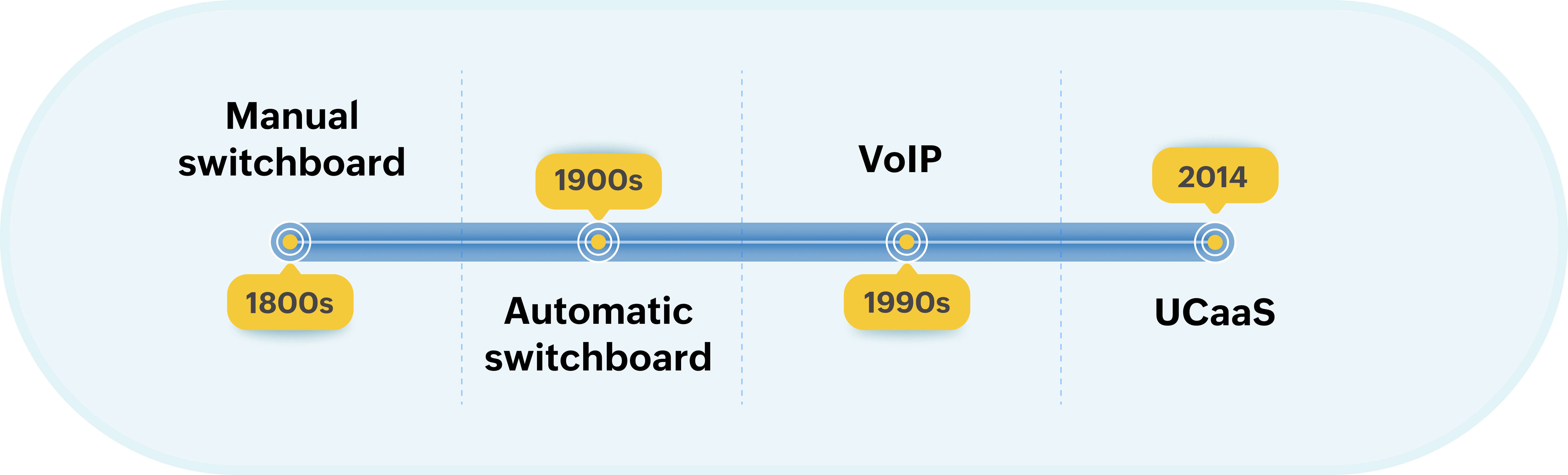 Manual switchboard

1800s

1900s

Automatic switchboard

VoIP

1990s

2014

UCaaS